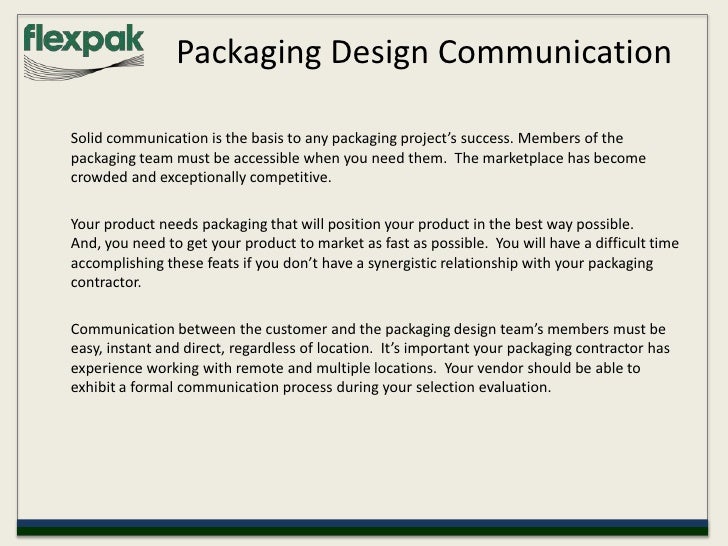 flexpak

Packaging Design Communication

Solid communication is the basis to any packaging project's success. Members of the packaging team must be accessible when you need them. The marketplace has become crowded and exceptionally competitive.

Your product needs packaging that will position your product in the best way possible. And, you need to get your product to market as fast as possible. You will have a difficult time accomplishing these feats if you don't have a synergistic relationship with your packaging contractor.

Communication between the customer and the packaging design team's members must be easy, instant and direct, regardless of location. It's important your packaging contractor has experience working with remote and multiple locations. Your vendor should be able to exhibit a formal communication process during your selection evaluation.